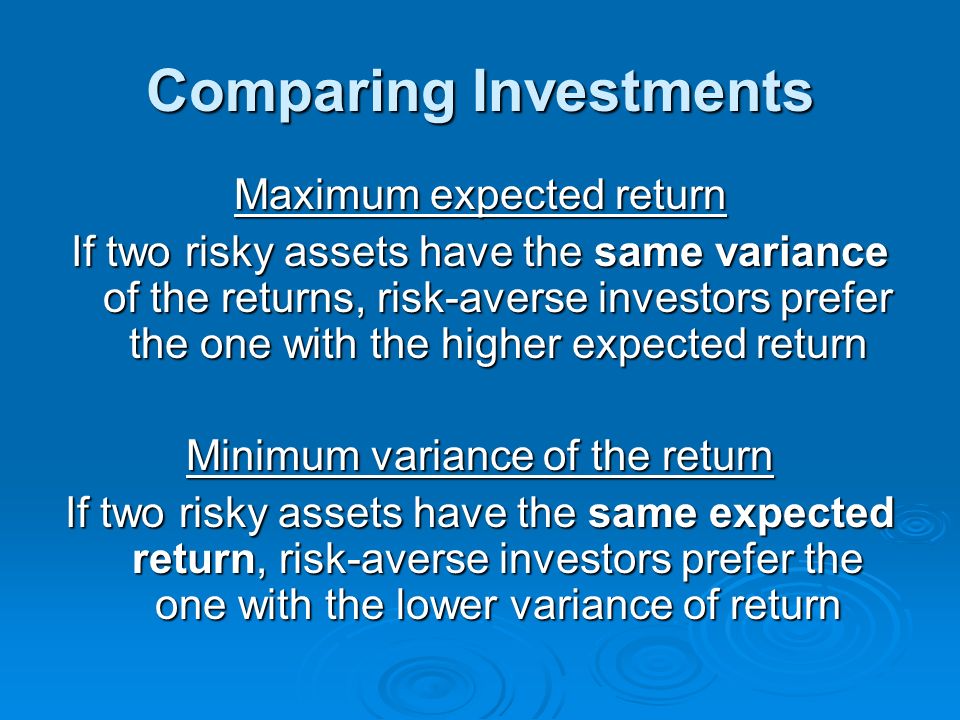 Comparing Investments

Maximum expected return

If two risky assets have the same variance of the returns, risk-averse investors prefer the one with the higher expected return

Minimum variance of the return

If two risky assets have the same expected return, risk-averse investors prefer the one with the lower variance of return